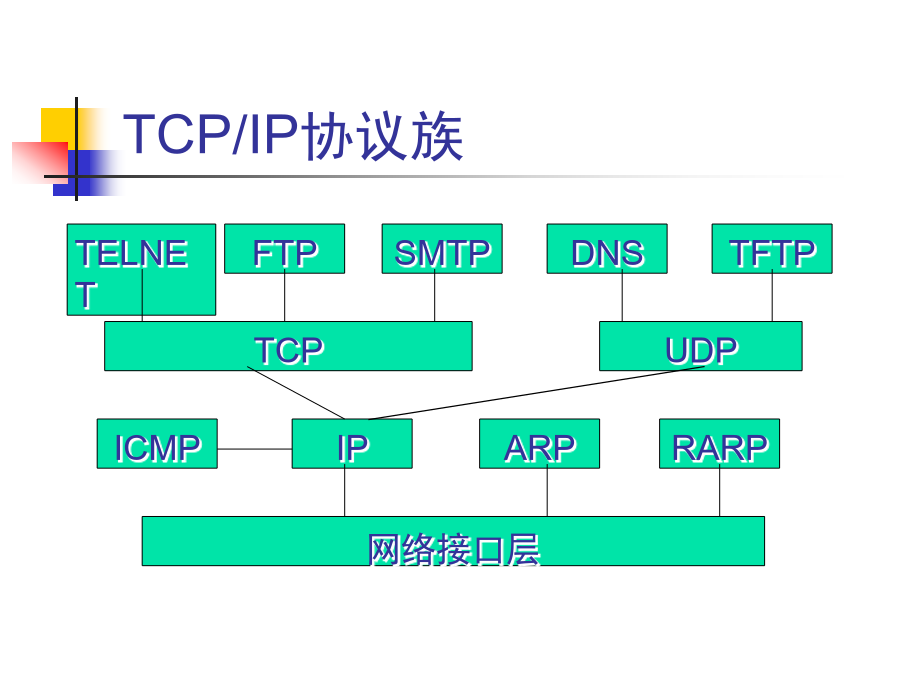 TCP/IP协议族

TELNET

FTP

SMTP

DNS

TFTP

TCP

UDP

ICMP

IP

ARP

RARP

网络接口层